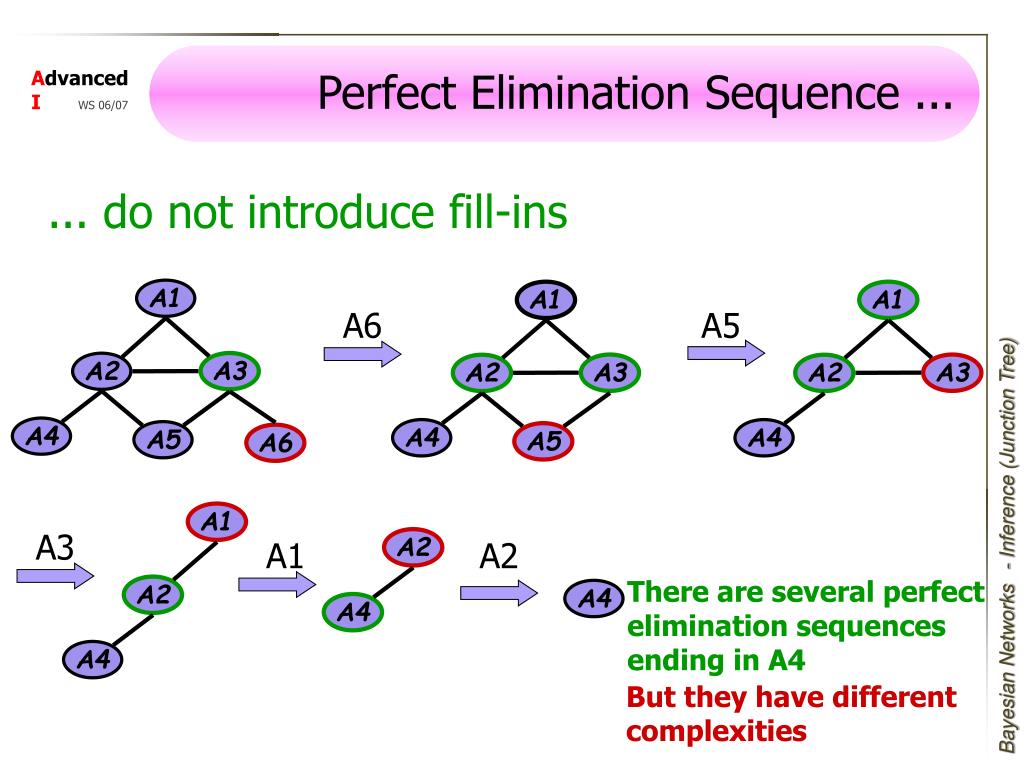 Advanced
I WS 06/07

Perfect Elimination Sequence ...

... do not introduce fill-ins

A1
A2 A3
A4 A5 A6

A6

A1
A2 A3
A4 A5

A5

A1
A2 A3
A4

A3

A1
A2
A4

A1

A2
A4

A2

A4

There are several perfect elimination sequences ending in A4
But they have different complexities

Bayesian Networks - Inference (Junction Tree)